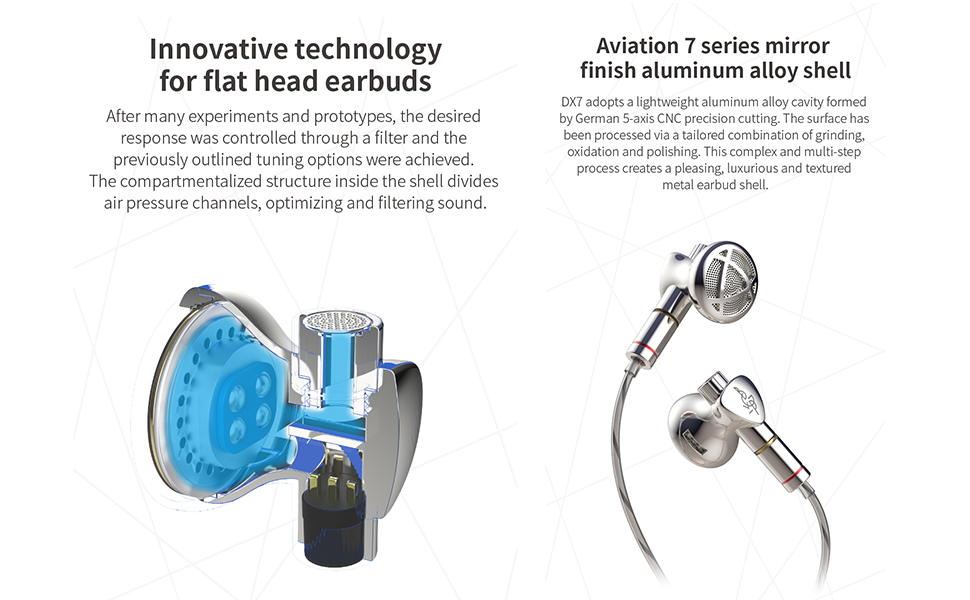 Innovative technology for flat head earbuds

After many experiments and prototypes, the desired response was controlled through a filter and the previously outlined tuning options were achieved. The compartmentalized structure inside the shell divides air pressure channels, optimizing and filtering sound.

Aviation 7 series mirror finish aluminum alloy shell

DX7 adopts a lightweight aluminum alloy cavity formed by German 5-axis CNC precision cutting. The surface has been processed via a tailored combination of grinding, oxidation and polishing. This complex and multi-step process creates a pleasing, luxurious and textured metal earbud shell.